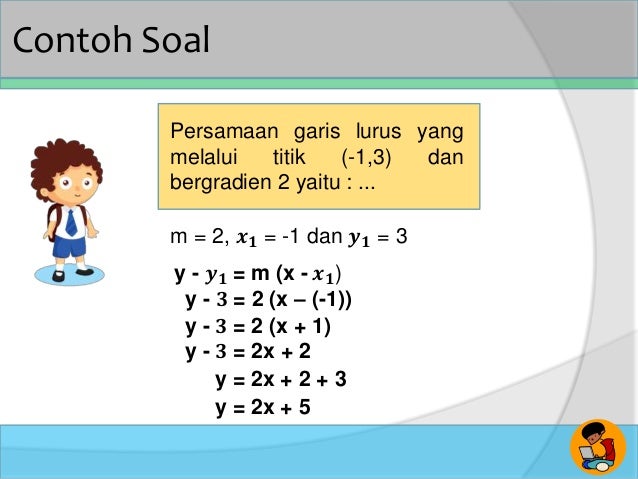 Contoh Soal

Persamaan garis lurus yang melalui titik (-1,3) dan bergradien 2 yaitu : ...

m = 2, $x_1$ = -1 dan $y_1$ = 3

y - $y_1$ = m (x - $x_1$)
y - 3 = 2 (x – (-1))
y - 3 = 2 (x + 1)
y - 3 = 2x + 2
y = 2x + 2 + 3
y = 2x + 5